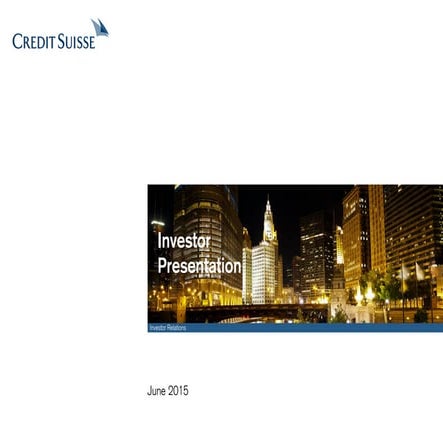 CREDIT SUISSE

Investor Presentation

Investor Relations

June 2015